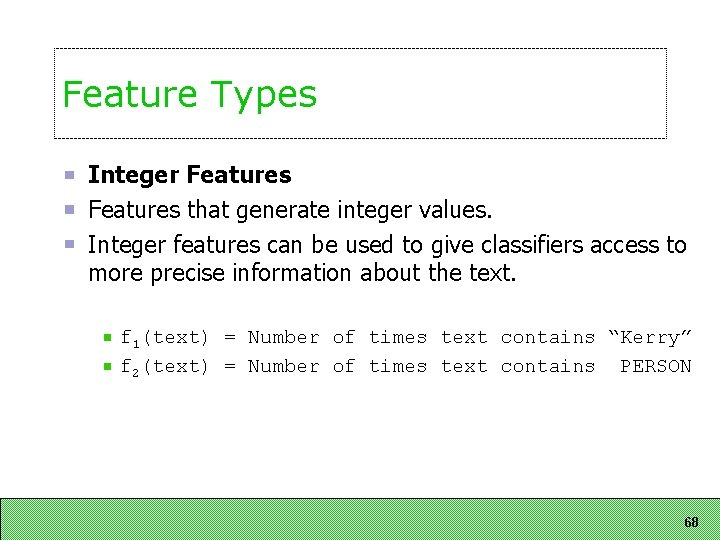 Feature Types

Integer Features

Features that generate integer values.

Integer features can be used to give classifiers access to more precise information about the text.

$f_1$(text) = Number of times text contains “Kerry”

$f_2$(text) = Number of times text contains PERSON

68